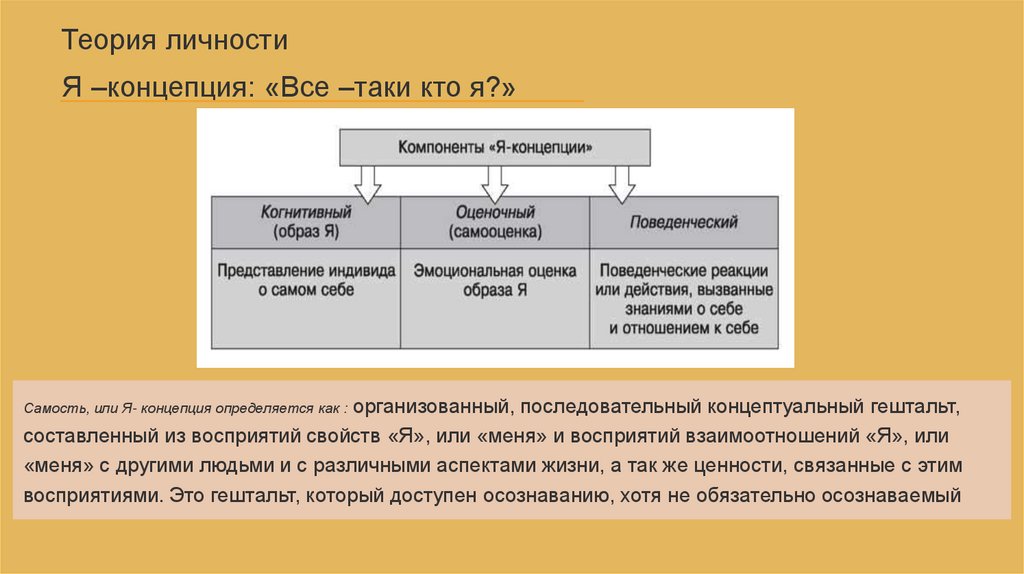 Теория личности

Я –концепция: «Все –таки кто я?»

Компоненты «Я-концепции»

| Когнитивный (образ Я) | Оценочный (самооценка) | Поведенческий |
|---|---|---|
| Представление индивида о самом себе | Эмоциональная оценка образа Я | Поведенческие реакции или действия, вызванные знаниями о себе и отношением к себе |

Самость, или Я- концепция определяется как : организованный, последовательный концептуальный гештальт, составленный из восприятий свойств «Я», или «меня» и восприятий взаимоотношений «Я», или «меня» с другими людьми и с различными аспектами жизни, а так же ценности, связанные с этим восприятиями. Это гештальт, который доступен осознаванию, хотя не обязательно осознаваемый